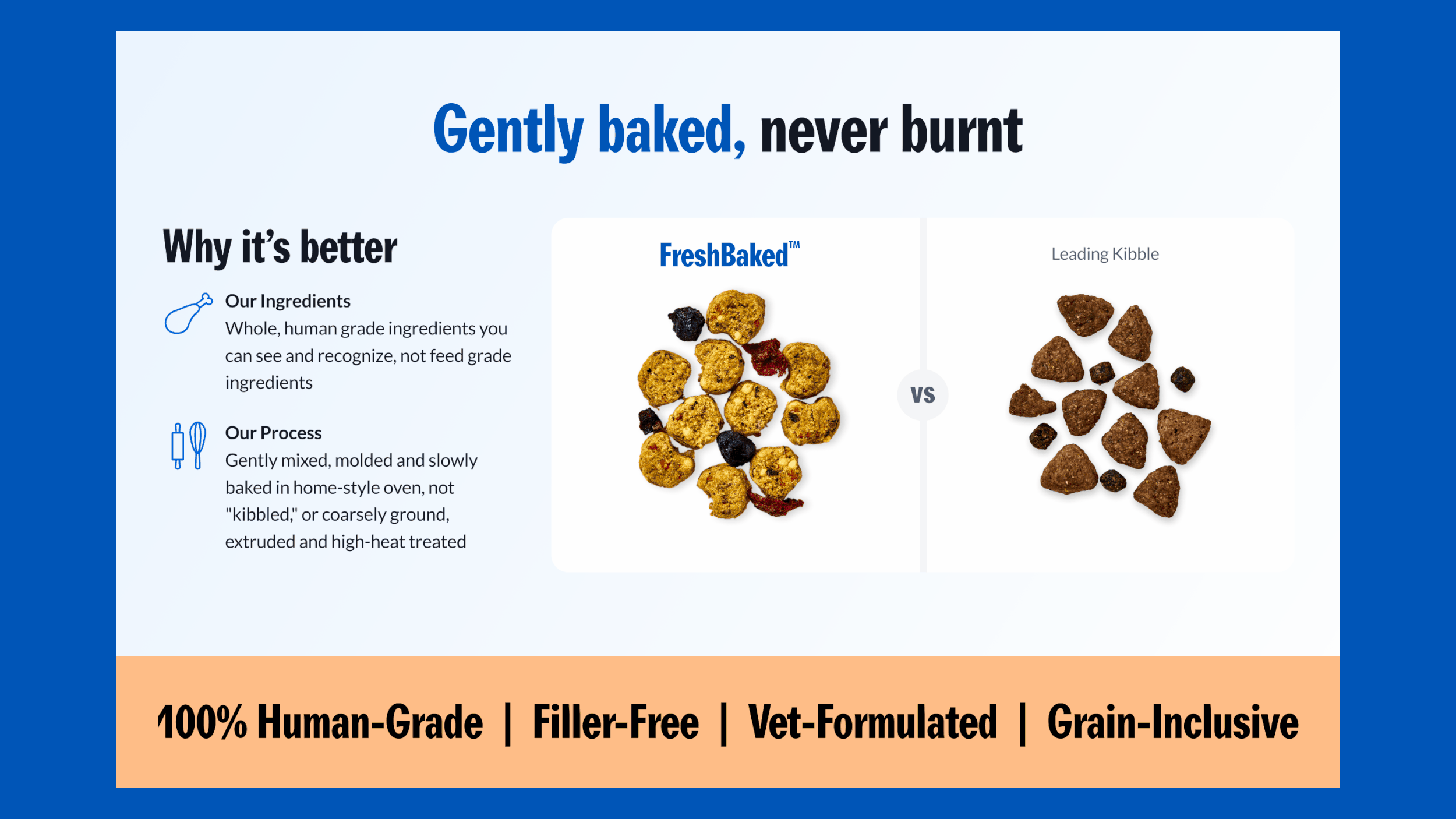 Gently baked, never burnt

Why it's better

Our Ingredients
Whole, human grade ingredients you can see and recognize, not feed grade ingredients

Our Process
Gently mixed, molded and slowly baked in home-style oven, not "kibbled," or coarsely ground, extruded and high-heat treated

FreshBaked™

VS

Leading Kibble

100% Human-Grade | Filler-Free | Vet-Formulated | Grain-Inclusive